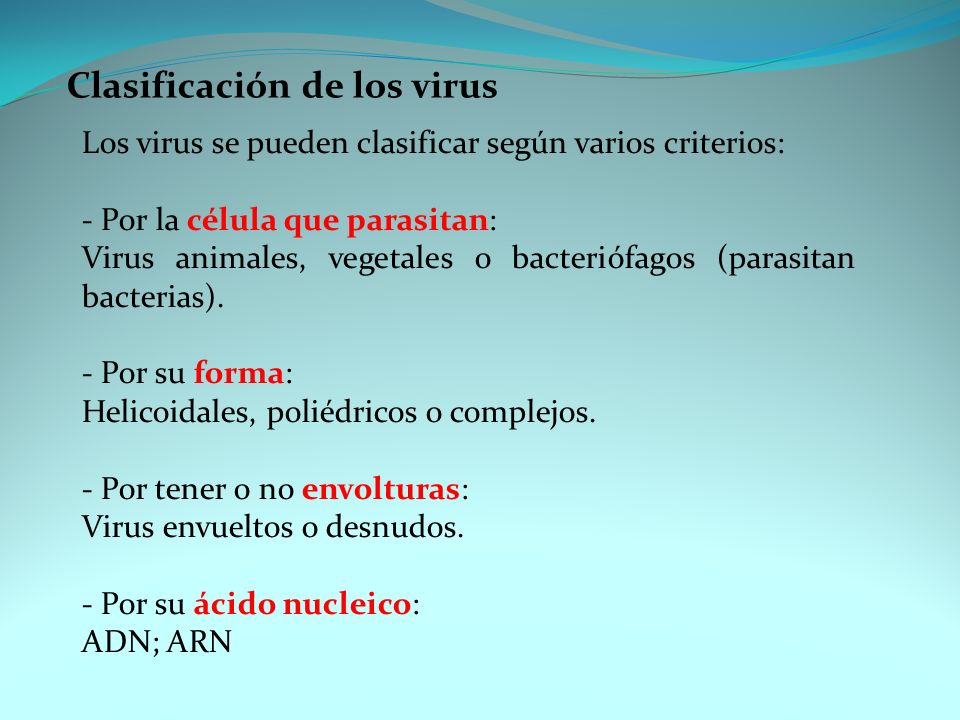 Clasificación de los virus

Los virus se pueden clasificar según varios criterios:

- Por la célula que parasitan:
Virus animales, vegetales o bacteriófagos (parasitan bacterias).

- Por su forma:
Helicoidales, poliédricos o complejos.

- Por tener o no envolturas:
Virus envueltos o desnudos.

- Por su ácido nucleico:
ADN; ARN